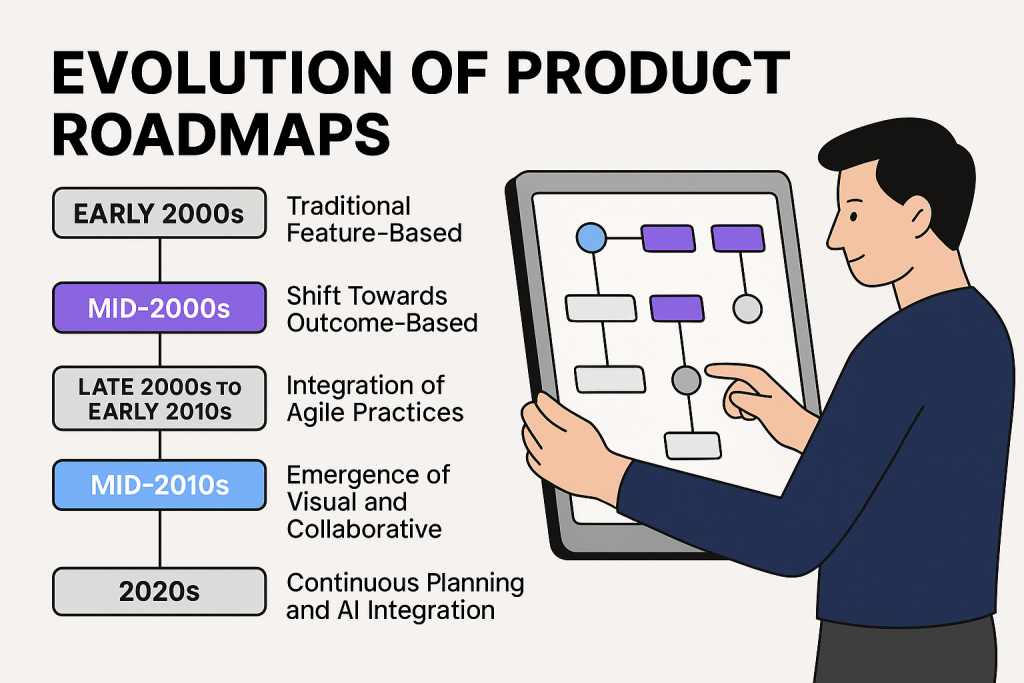 EVOLUTION OF PRODUCT ROADMAPS

EARLY 2000s
Traditional Feature-Based

MID-2000s
Shift Towards Outcome-Based

LATE 2000s TO EARLY 2010s
Integration of Agile Practices

MID-2010s
Emergence of Visual and Collaborative

2020s
Continuous Planning and AI Integration